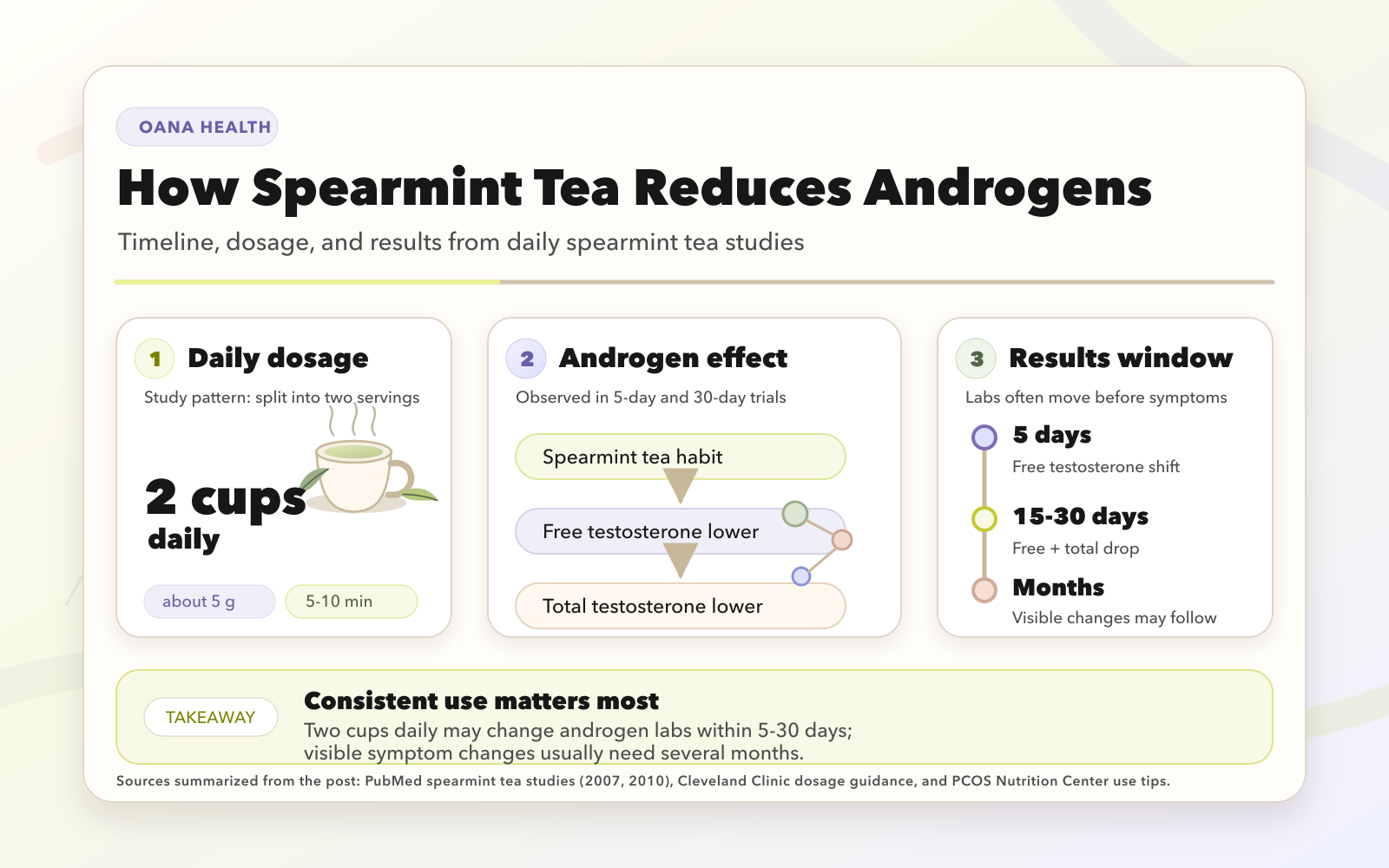 OANA HEALTH

How Spearmint Tea Reduces Androgens

Timeline, dosage, and results from daily spearmint tea studies

1 Daily dosage

Study pattern: split into two servings

2 cups daily

about 5 g

5-10 min

2 Androgen effect

Observed in 5-day and 30-day trials

Spearmint tea habit

Free testosterone lower

Total testosterone lower

3 Results window

Labs often move before symptoms

5 days

Free testosterone shift

15-30 days

Free + total drop

Months

Visible changes may follow

TAKEAWAY

Consistent use matters most

Two cups daily may change androgen labs within 5-30 days; visible symptom changes usually need several months.

Sources summarized from the post: PubMed spearmint tea studies (2007, 2010), Cleveland Clinic dosage guidance, and PCOS Nutrition Center use tips.